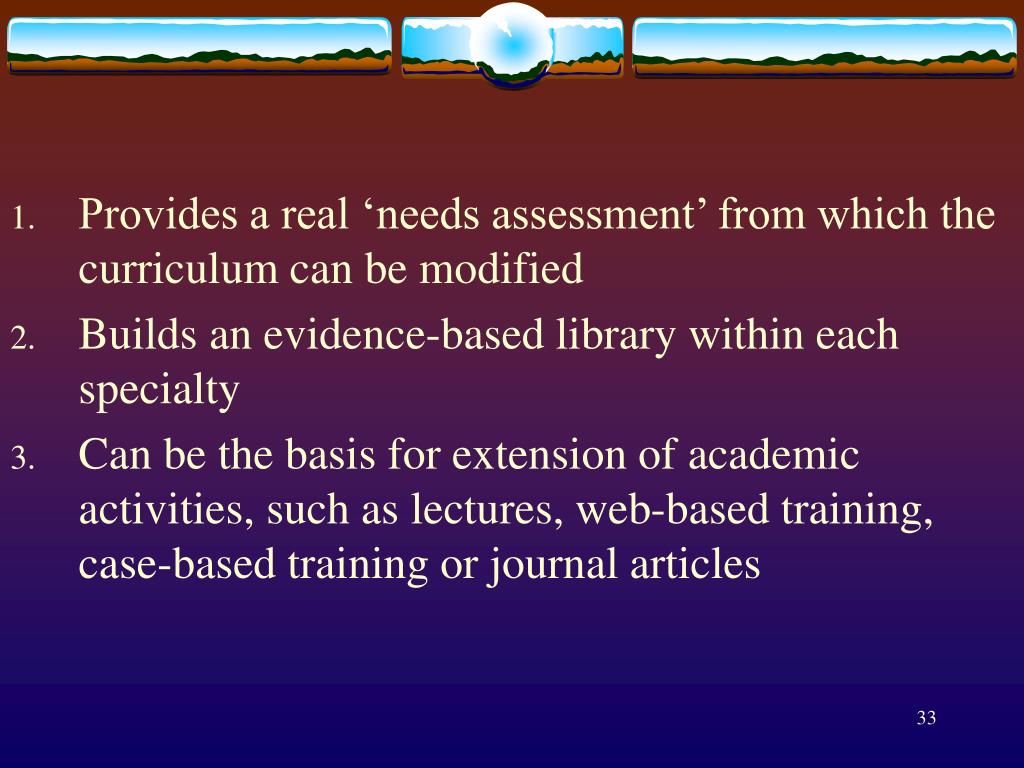 1. Provides a real ‘needs assessment’ from which the curriculum can be modified
2. Builds an evidence-based library within each specialty
3. Can be the basis for extension of academic activities, such as lectures, web-based training, case-based training or journal articles

33